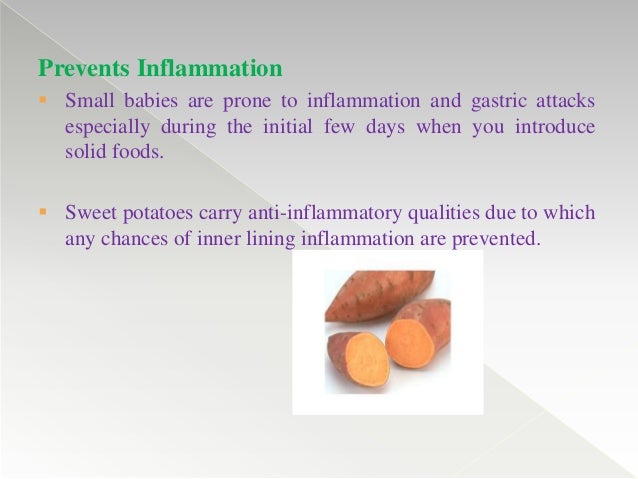 Prevents Inflammation

▪ Small babies are prone to inflammation and gastric attacks especially during the initial few days when you introduce solid foods.

▪ Sweet potatoes carry anti-inflammatory qualities due to which any chances of inner lining inflammation are prevented.